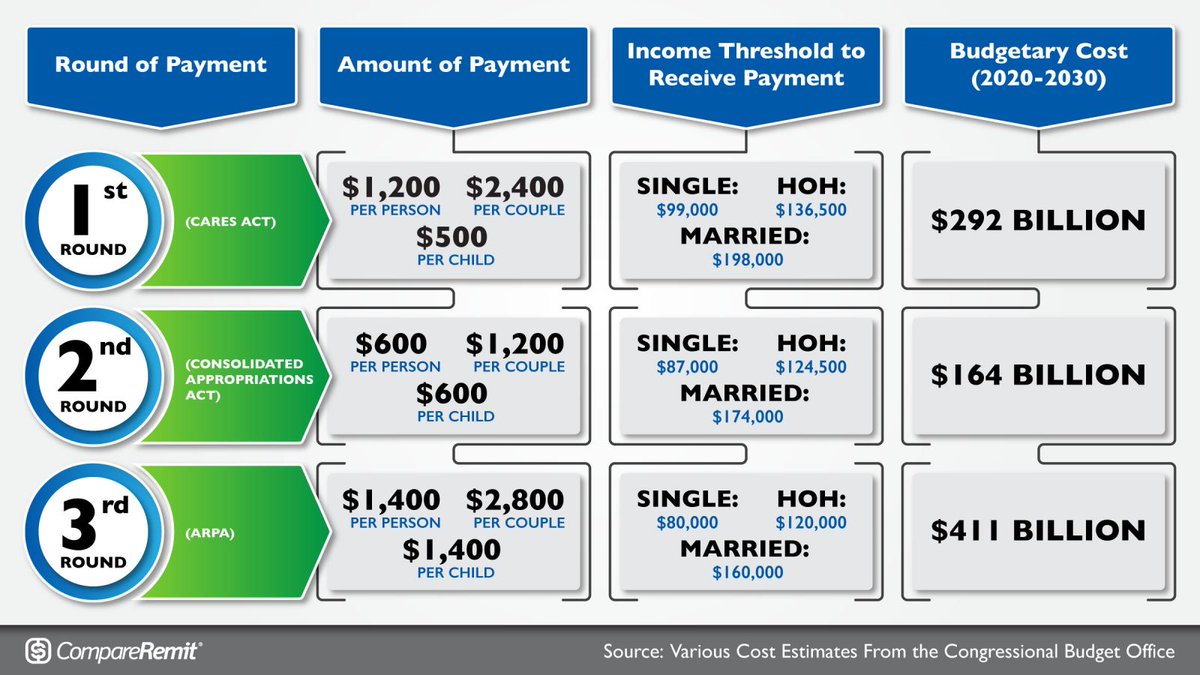 | Round of Payment | Amount of Payment | Income Threshold to Receive Payment | Budgetary Cost (2020-2030) |
|---|---|---|---|
| 1st ROUND (CARES ACT) | \$1,200 PER PERSON \$2,400 PER COUPLE \$500 PER CHILD | SINGLE: \$99,000 HOH: \$136,500 MARRIED: \$198,000 | \$292 BILLION |
| 2nd ROUND (CONSOLIDATED APPROPRIATIONS ACT) | \$600 PER PERSON \$1,200 PER COUPLE \$600 PER CHILD | SINGLE: \$87,000 HOH: \$124,500 MARRIED: \$174,000 | \$164 BILLION |
| 3rd ROUND (ARPA) | \$1,400 PER PERSON \$2,800 PER COUPLE \$1,400 PER CHILD | SINGLE: \$80,000 HOH: \$120,000 MARRIED: \$160,000 | \$411 BILLION |

CompareRemit®

Source: Various Cost Estimates From the Congressional Budget Office